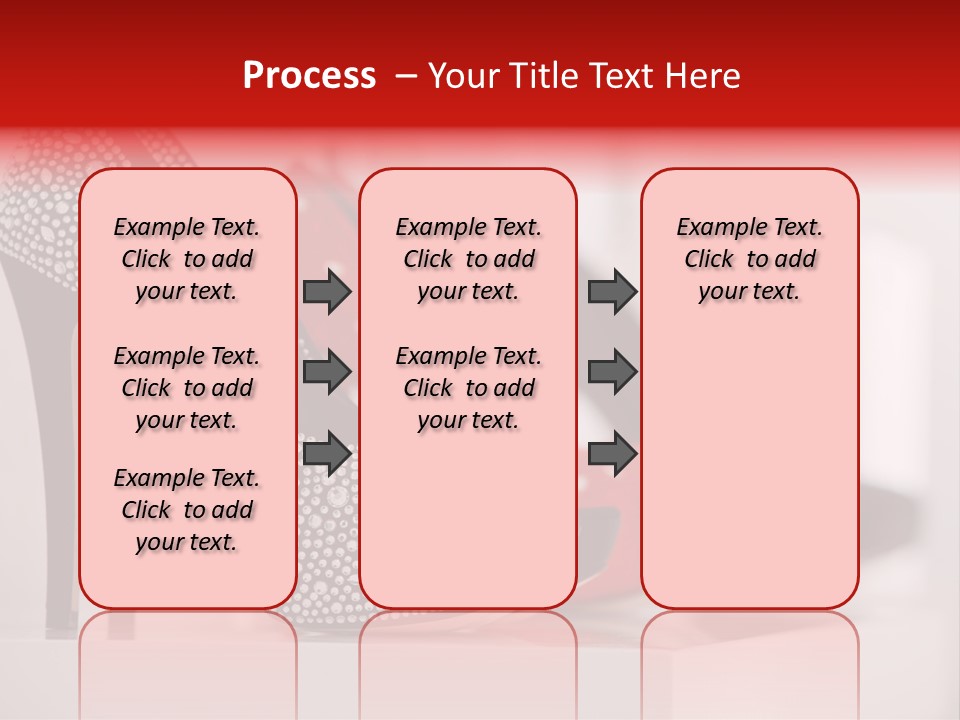 Process – Your Title Text Here

Example Text. Click to add your text.

Example Text. Click to add your text.

Example Text. Click to add your text.

Example Text. Click to add your text.

Example Text. Click to add your text.

Example Text. Click to add your text.